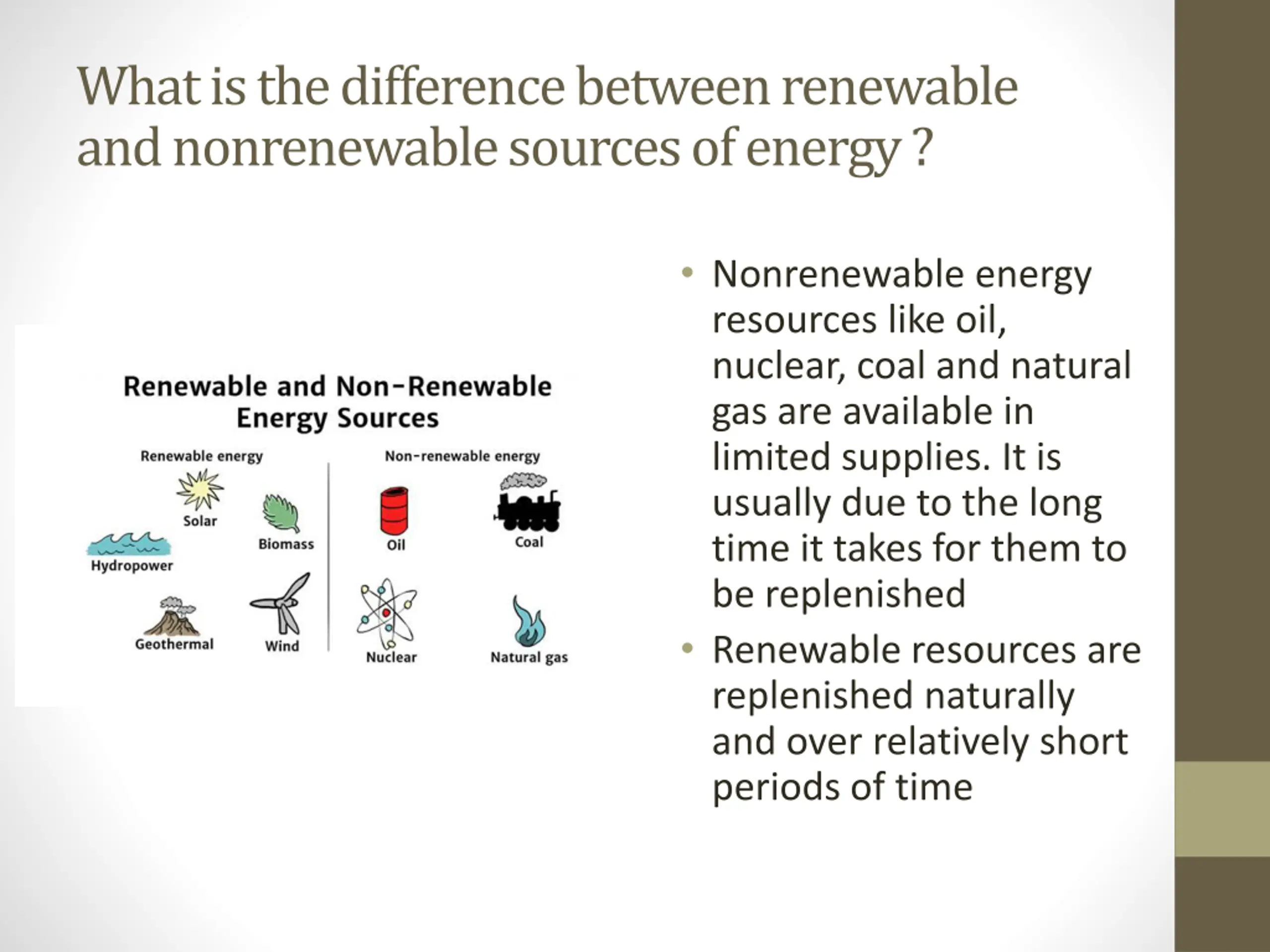 What is the difference between renewable and nonrenewable sources of energy ?

Renewable and Non-Renewable Energy Sources

Renewable energy

Solar

Biomass

Hydropower

Geothermal

Wind

Non-renewable energy

Oil

Coal

Nuclear

Natural gas

• Nonrenewable energy resources like oil, nuclear, coal and natural gas are available in limited supplies. It is usually due to the long time it takes for them to be replenished

• Renewable resources are replenished naturally and over relatively short periods of time